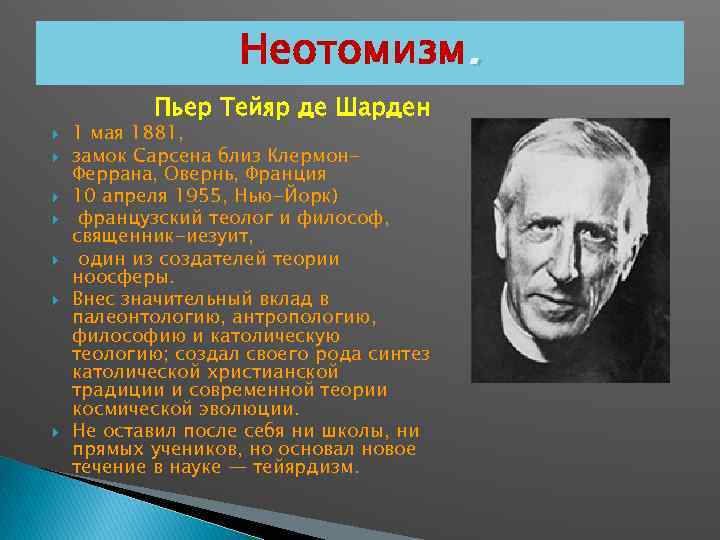 Неотомизм.

Пьер Тейяр де Шарден

1 мая 1881,

замок Сарсена близ Клермон-Феррана, Овернь, Франция

10 апреля 1955, Нью-Йорк)

французский теолог и философ, священник-иезуит,

один из создателей теории ноосферы.

Внес значительный вклад в палеонтологию, антропологию, философию и католическую теологию; создал своего рода синтез католической христианской традиции и современной теории космической эволюции.

Не оставил после себя ни школы, ни прямых учеников, но основал новое течение в науке — тейярдизм.